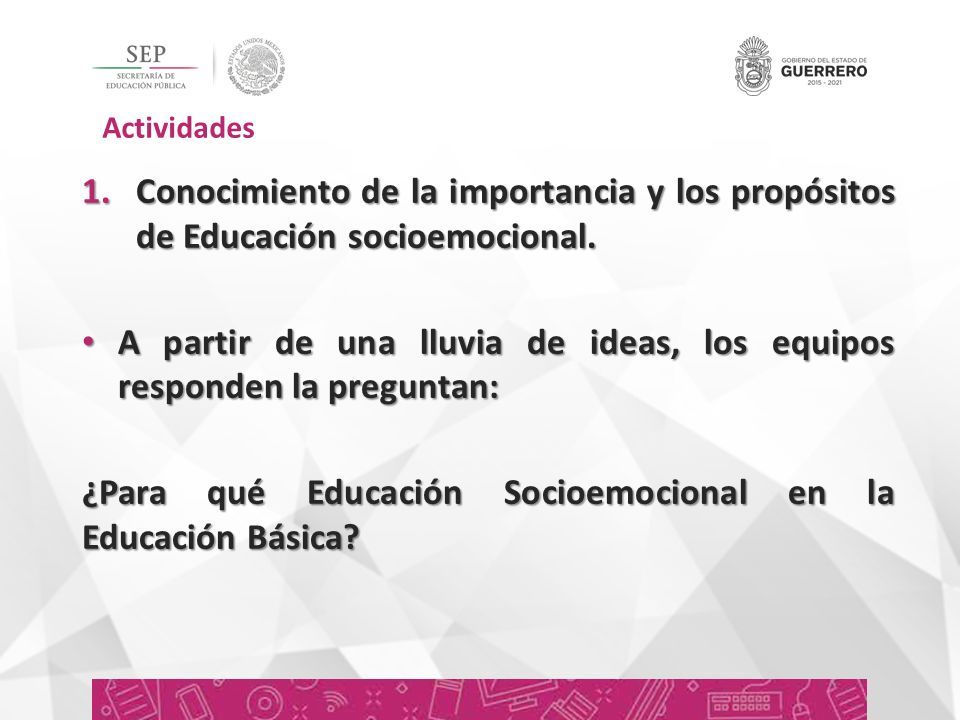 SEP
SECRETARÍA DE EDUCACIÓN PÚBLICA

ESTADOS UNIDOS MEXICANOS

GOBIERNO DEL ESTADO DE
GUERRERO
2015 - 2021

Actividades

1. Conocimiento de la importancia y los propósitos de Educación socioemocional.

• A partir de una lluvia de ideas, los equipos responden la preguntan:

¿Para qué Educación Socioemocional en la Educación Básica?